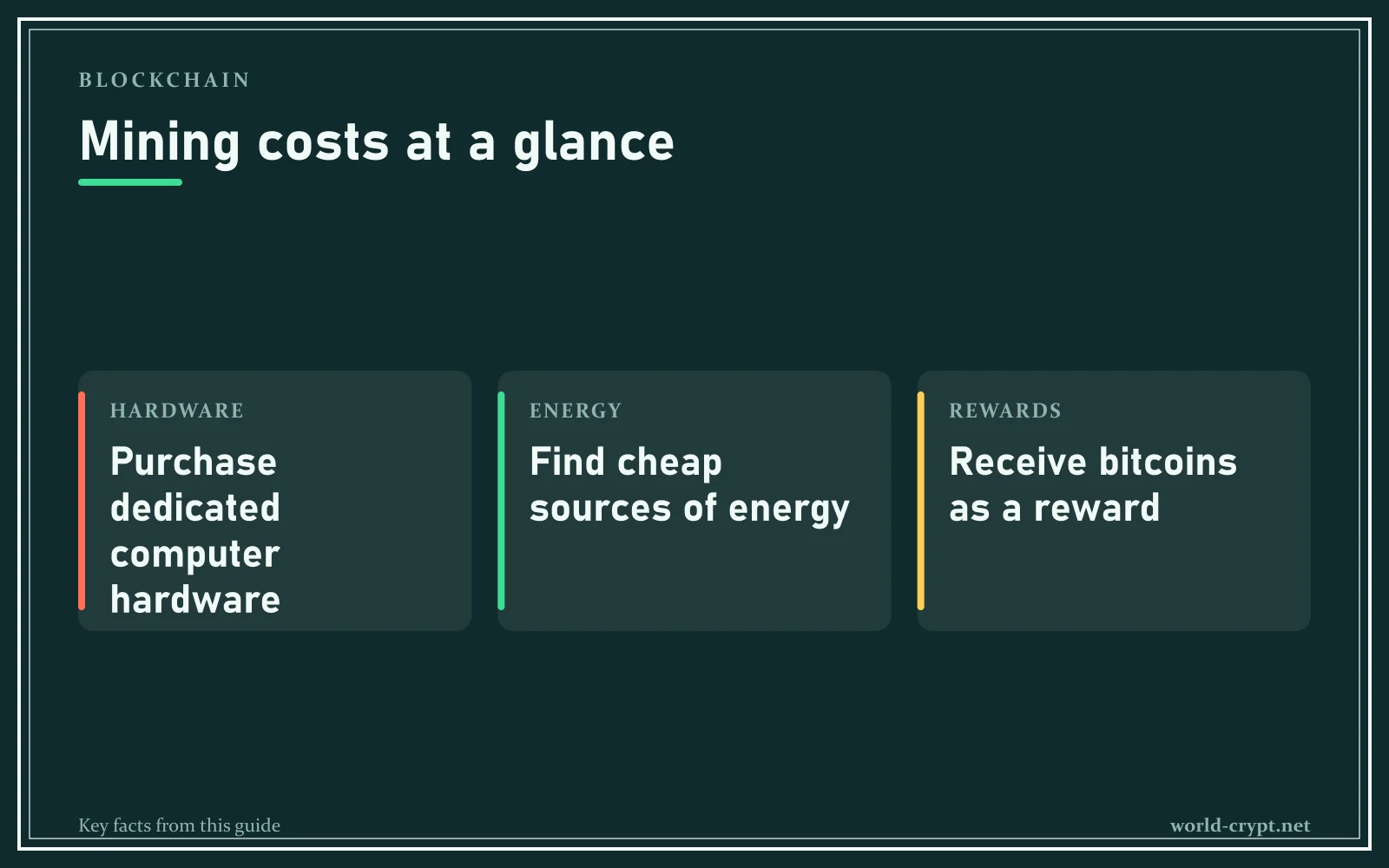 BLOCKCHAIN

Mining costs at a glance

HARDWARE

Purchase dedicated computer hardware

ENERGY

Find cheap sources of energy

REWARDS

Receive bitcoins as a reward

Key facts from this guide

world-crypt.net